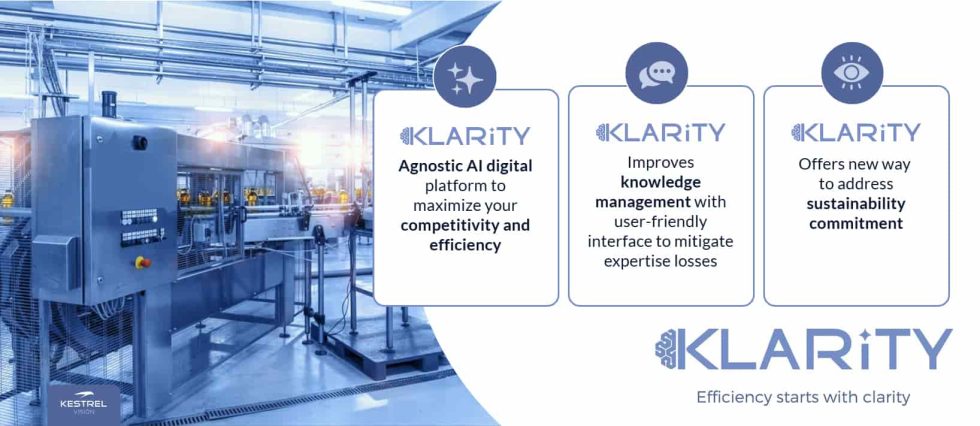 KLARiTY

Agnostic AI digital platform to maximize your competitivity and efficiency

KLARiTY

Improves knowledge management with user-friendly interface to mitigate expertise losses

KLARiTY

Offers new way to address sustainability commitment

KLARiTY

Efficiency starts with clarity

KESTREL VISION